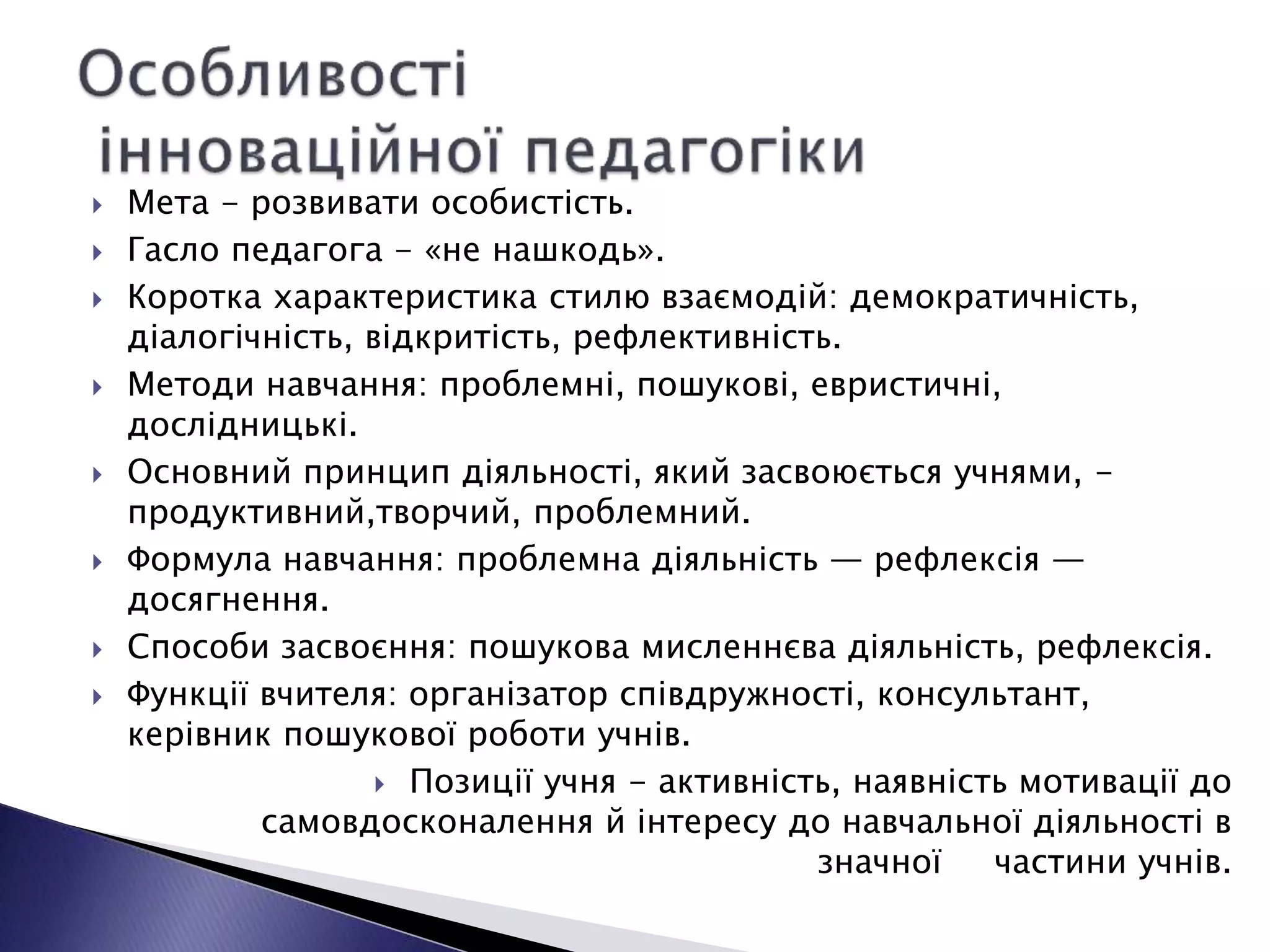 Особливості інноваційної педагогіки

Мета – розвивати особистість.

Гасло педагога – «не нашкодь».

Коротка характеристика стилю взаємодій: демократичність, діалогічність, відкритість, рефлективність.

Методи навчання: проблемні, пошукові, евристичні, дослідницькі.

Основний принцип діяльності, який засвоюється учнями, – продуктивний,творчий, проблемний.

Формула навчання: проблемна діяльність — рефлексія — досягнення.

Способи засвоєння: пошукова мисленнєва діяльність, рефлексія.

Функції вчителя: організатор співдружності, консультант, керівник пошукової роботи учнів.

Позиції учня – активність, наявність мотивації до самовдосконалення й інтересу до навчальної діяльності в значної частини учнів.